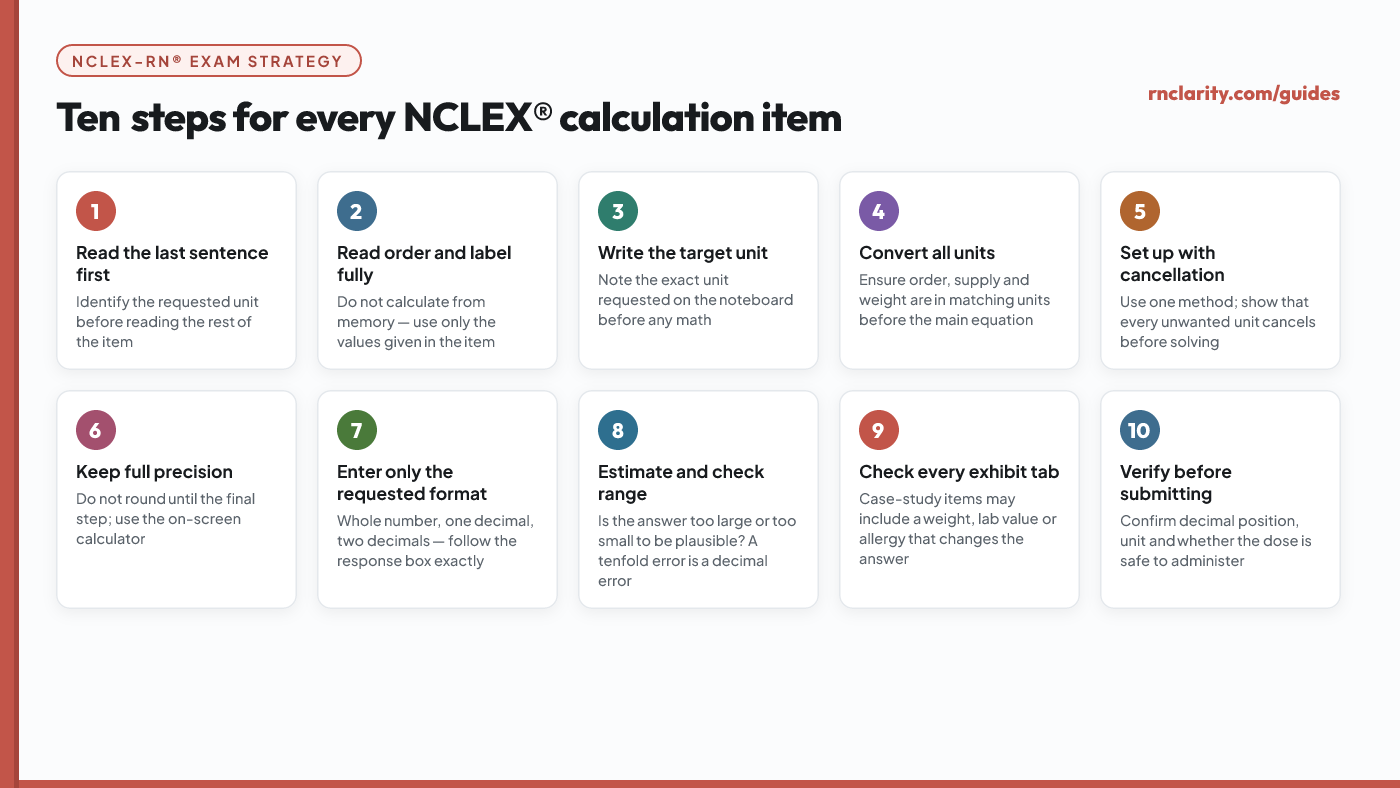 NCLEX-RN® EXAM STRATEGY

Ten steps for every NCLEX® calculation item

rnclarity.com/guides

1
Read the last sentence first
Identify the requested unit before reading the rest of the item

2
Read order and label fully
Do not calculate from memory — use only the values given in the item

3
Write the target unit
Note the exact unit requested on the noteboard before any math

4
Convert all units
Ensure order, supply and weight are in matching units before the main equation

5
Set up with cancellation
Use one method; show that every unwanted unit cancels before solving

6
Keep full precision
Do not round until the final step; use the on-screen calculator

7
Enter only the requested format
Whole number, one decimal, two decimals — follow the response box exactly

8
Estimate and check range
Is the answer too large or too small to be plausible? A tenfold error is a decimal error

9
Check every exhibit tab
Case-study items may include a weight, lab value or allergy that changes the answer

10
Verify before submitting
Confirm decimal position, unit and whether the dose is safe to administer